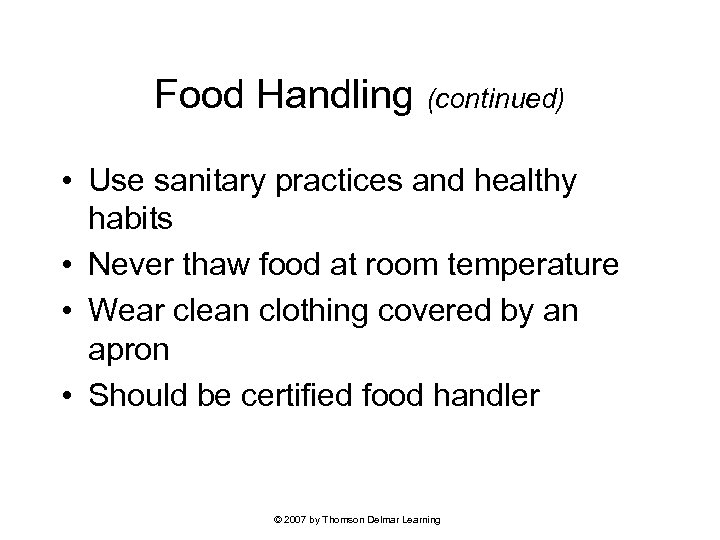 Food Handling (continued)

• Use sanitary practices and healthy habits
• Never thaw food at room temperature
• Wear clean clothing covered by an apron
• Should be certified food handler

© 2007 by Thomson Delmar Learning